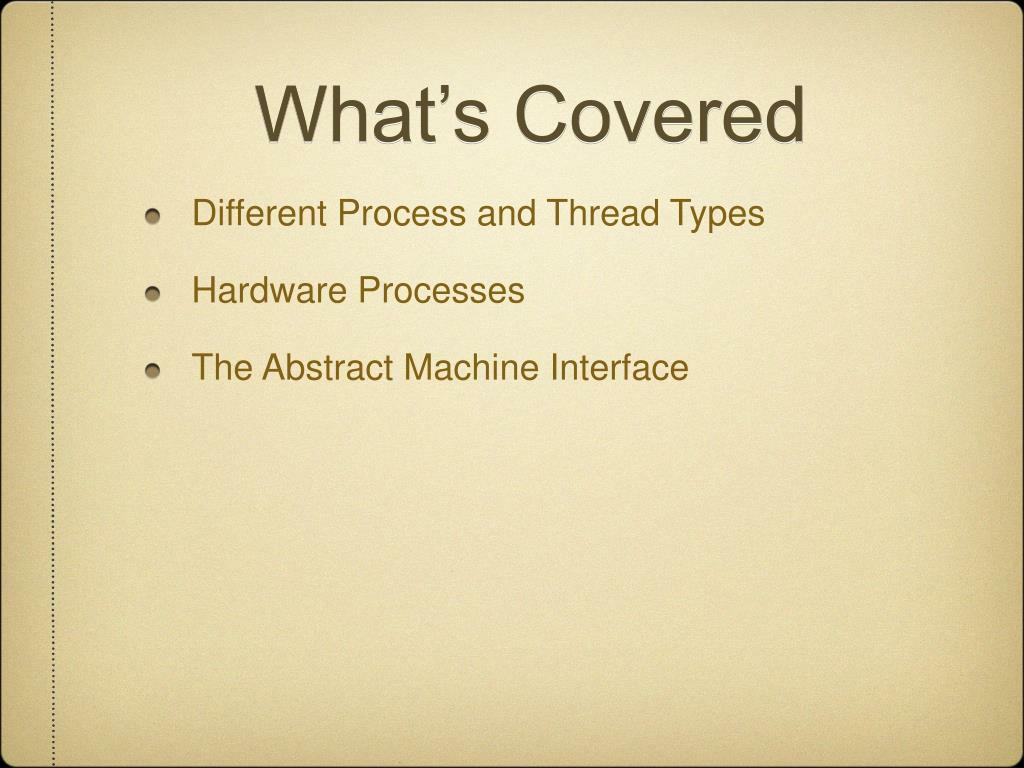 What’s Covered

Different Process and Thread Types

Hardware Processes

The Abstract Machine Interface